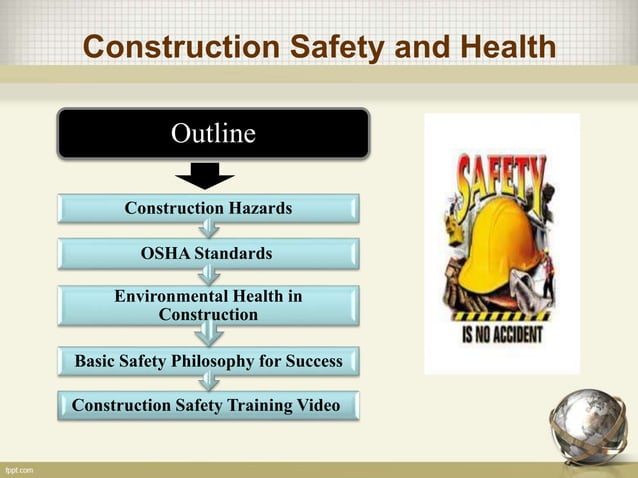 Construction Safety and Health

Outline

Construction Hazards

OSHA Standards

Environmental Health in Construction

Basic Safety Philosophy for Success

Construction Safety Training Video

SAFETY

IS NO ACCIDENT

fppt.com